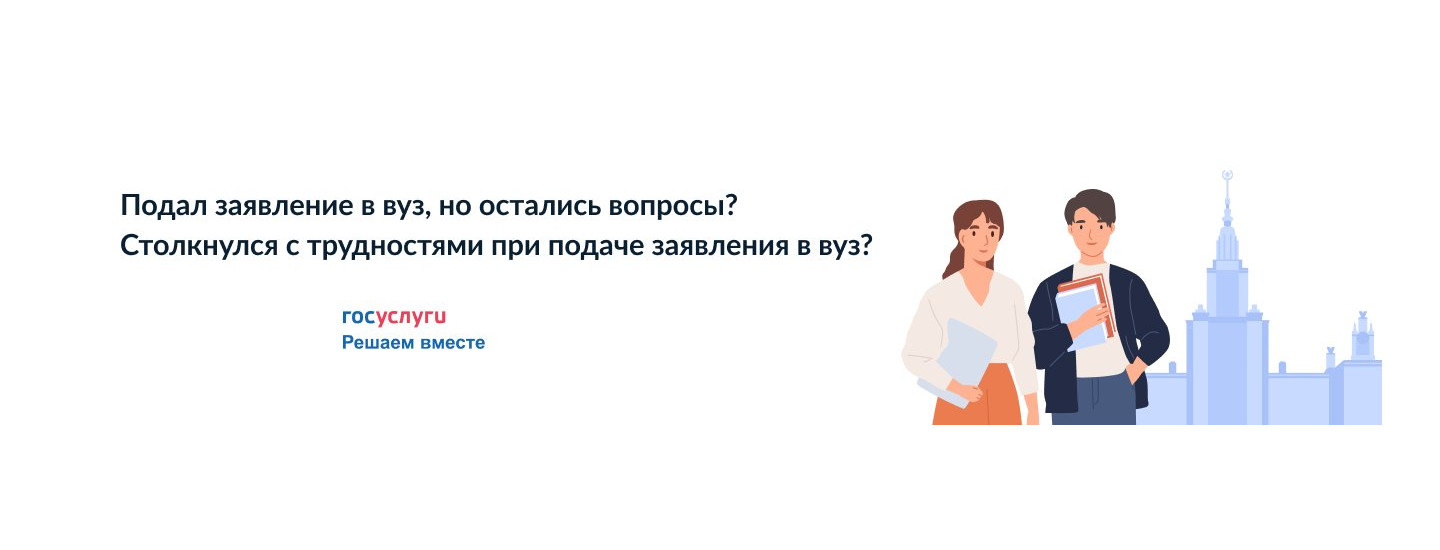 Подал заявление в вуз, но остались вопросы?
Столкнулся с трудностями при подаче заявления в вуз?

госуслуги
Решаем вместе